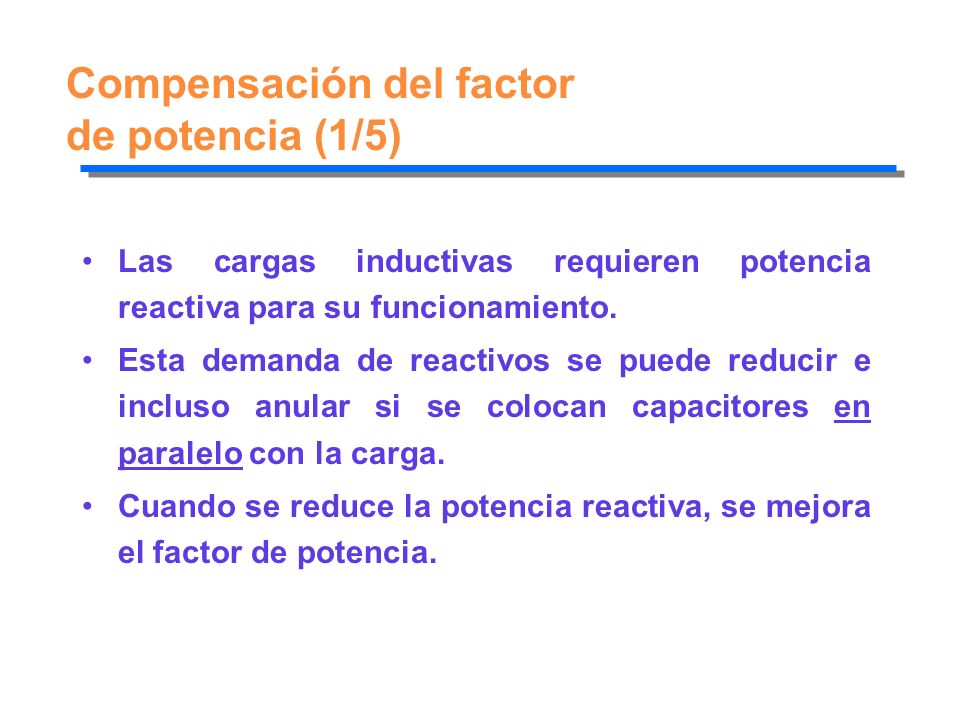 Compensación del factor de potencia (1/5)

• Las cargas inductivas requieren potencia reactiva para su funcionamiento.

• Esta demanda de reactivos se puede reducir e incluso anular si se colocan capacitores en paralelo con la carga.

• Cuando se reduce la potencia reactiva, se mejora el factor de potencia.